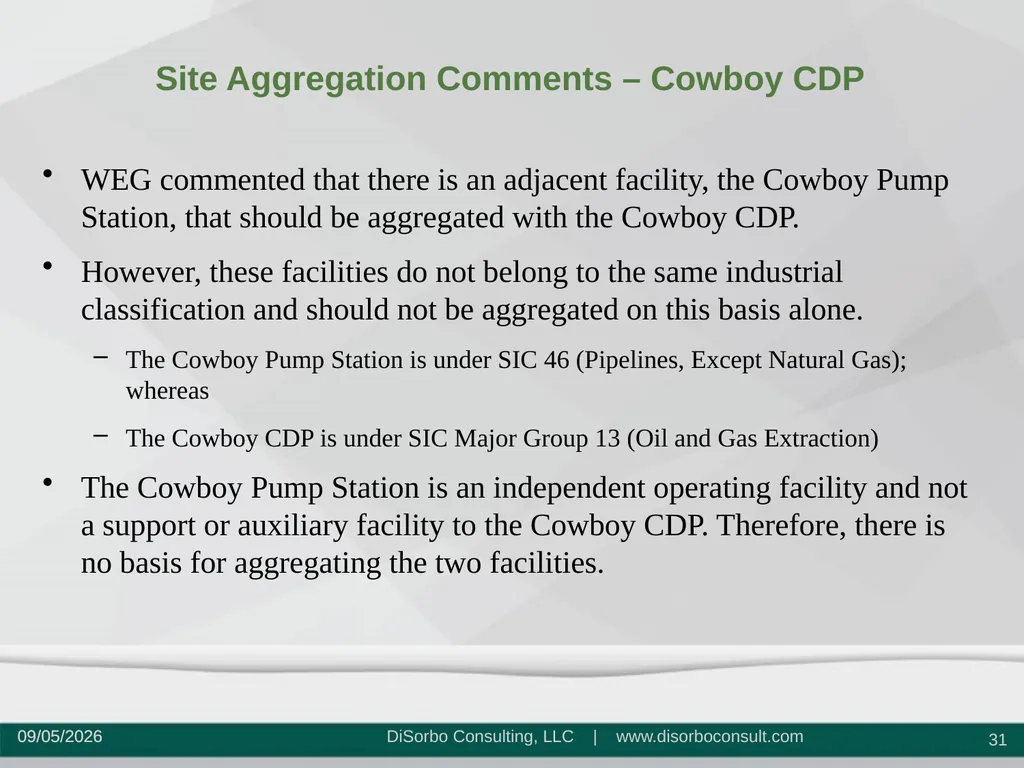 Site Aggregation Comments – Cowboy CDP

• WEG commented that there is an adjacent facility, the Cowboy Pump Station, that should be aggregated with the Cowboy CDP.

• However, these facilities do not belong to the same industrial classification and should not be aggregated on this basis alone.

– The Cowboy Pump Station is under SIC 46 (Pipelines, Except Natural Gas); whereas

– The Cowboy CDP is under SIC Major Group 13 (Oil and Gas Extraction)

• The Cowboy Pump Station is an independent operating facility and not a support or auxiliary facility to the Cowboy CDP. Therefore, there is no basis for aggregating the two facilities.

09/05/2026

DiSorbo Consulting, LLC | www.disorboconsult.com

31